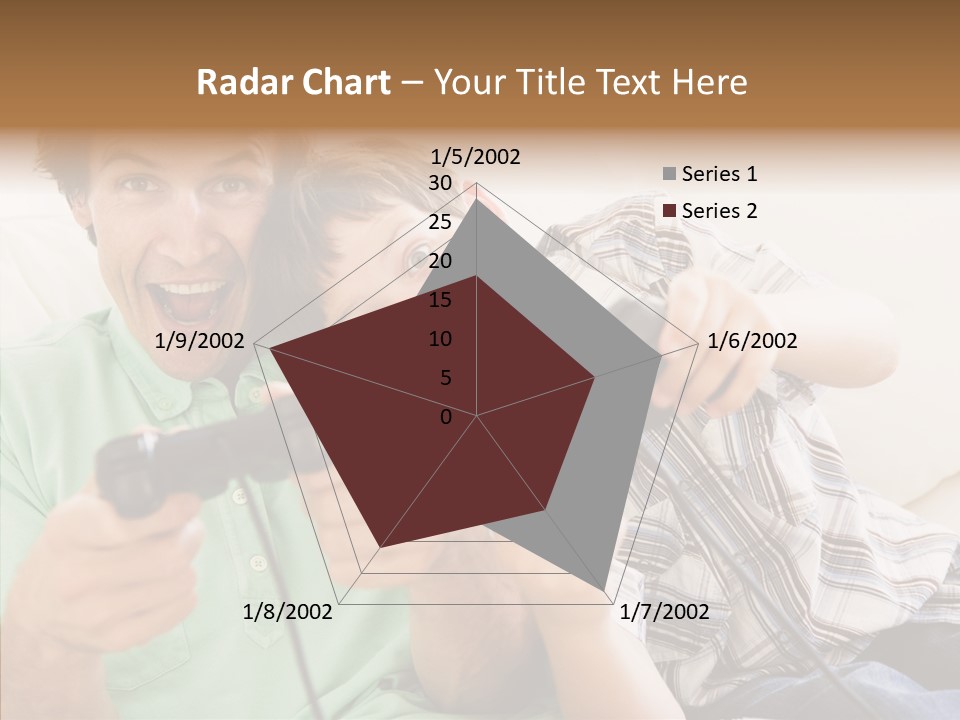 Radar Chart – Your Title Text Here

1/5/2002
30
25
20
15
10
5
0
1/6/2002
1/7/2002
1/8/2002
1/9/2002

Series 1
Series 2